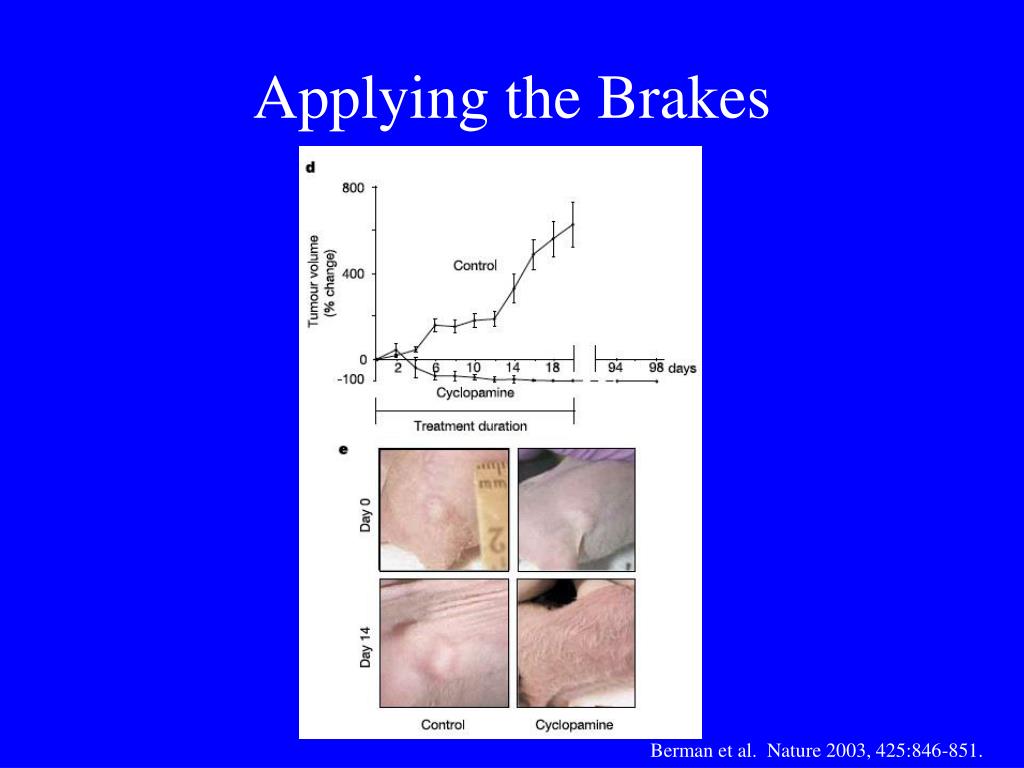 Applying the Brakes

d

Tumour volume (% change)

800

400

0

-100

Control

2 6 10 14 18 94 98 days

Cyclopamine

Treatment duration

e

Day 0

Day 14

mm

2

Control Cyclopamine

Berman et al. Nature 2003, 425:846-851.